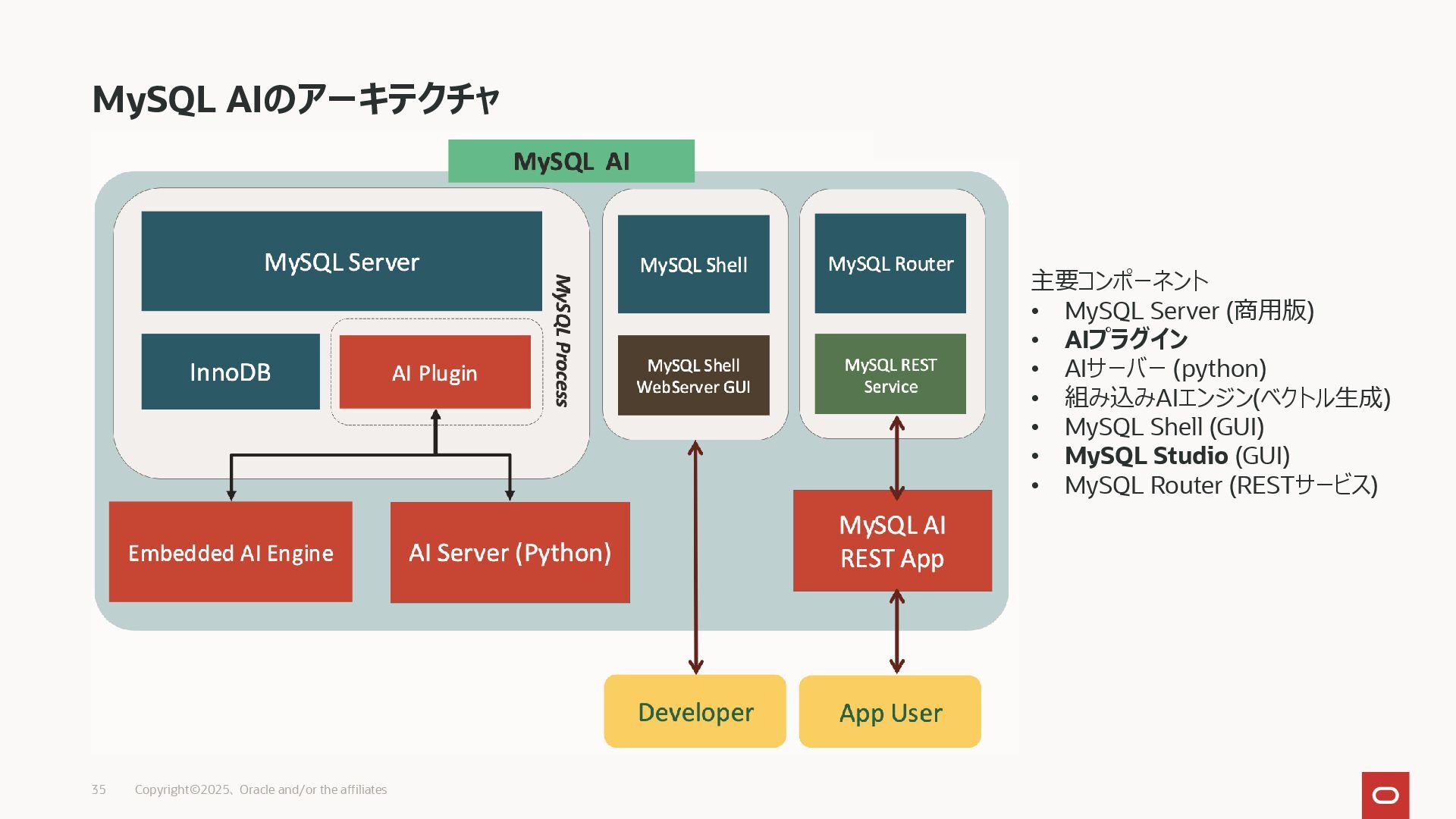 MySQL AIのアーキテクチャ

MySQL AI

MySQL Server

InnoDB

AI Plugin

MySQL Process

MySQL Shell

MySQL Shell WebServer GUI

MySQL Router

MySQL REST Service

Embedded AI Engine

AI Server (Python)

MySQL AI REST App

Developer

App User

主要コンポーネント
• MySQL Server (商用版)
• AIプラグイン
• AIサーバー (python)
• 組み込みAIエンジン(ベクトル生成)
• MySQL Shell (GUI)
• MySQL Studio (GUI)
• MySQL Router (RESTサービス)

35 Copyright©2025、Oracle and/or the affiliates